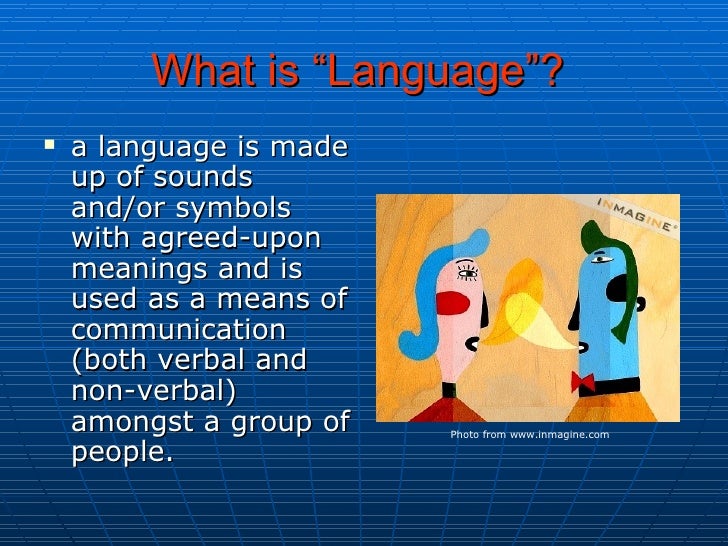 What is “Language”?

▪ a language is made up of sounds and/or symbols with agreed-upon meanings and is used as a means of communication (both verbal and non-verbal) amongst a group of people.

INMAGINE®

Photo from www.inmagine.com